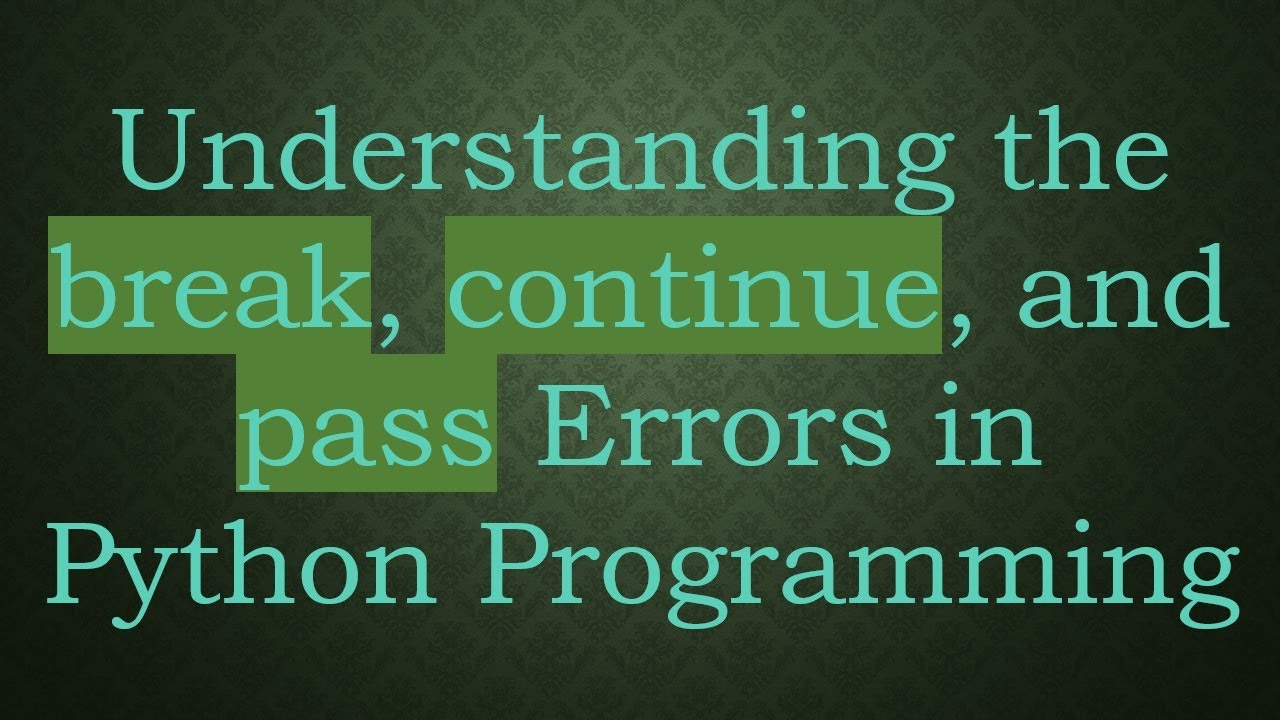 Understanding the break, continue, and pass Errors in Python Programming